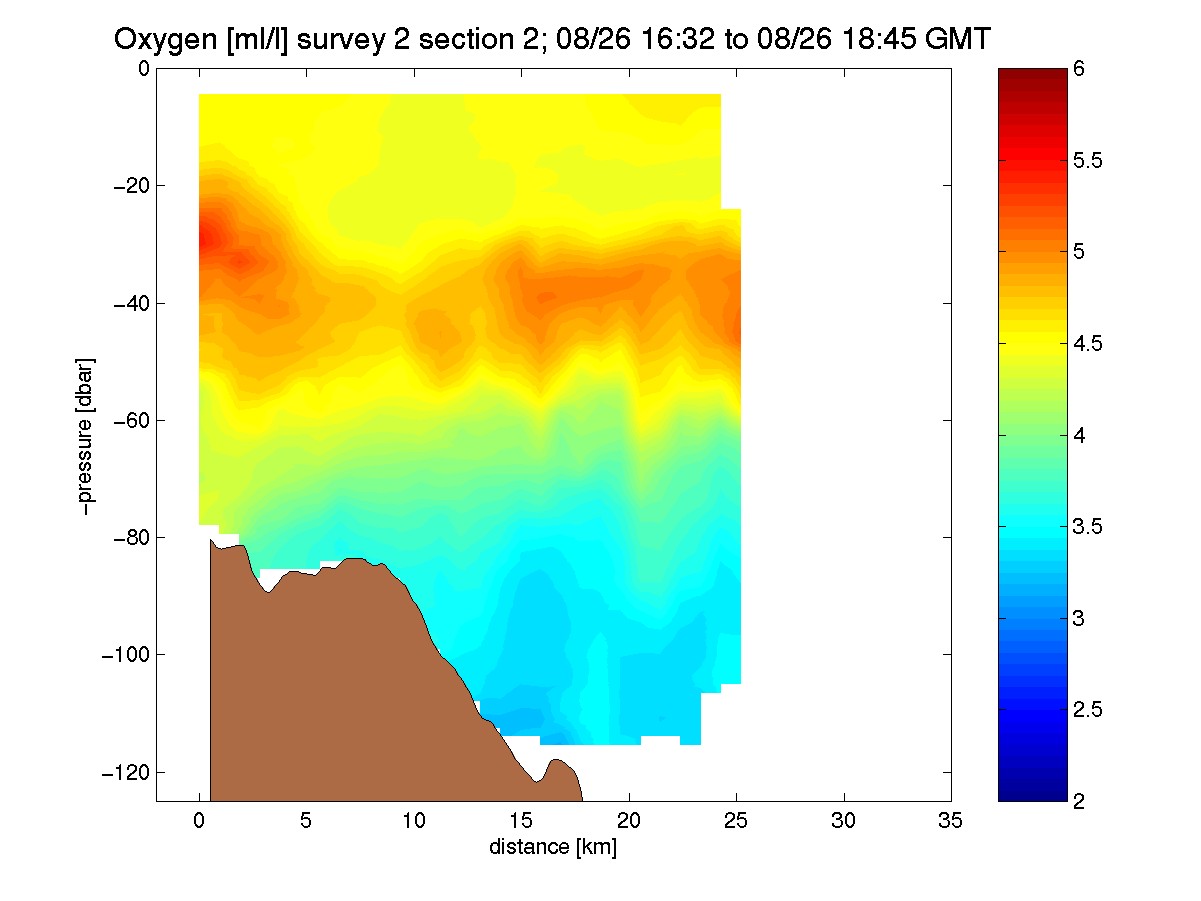 Oxygen [ml/l] survey 2 section 2; 08/26 16:32 to 08/26 18:45 GMT

0
−20
−40
−60
−80
−100
−120

−pressure [dbar]

0 5 10 15 20 25 30 35

distance [km]

6
5.5
5
4.5
4
3.5
3
2.5
2